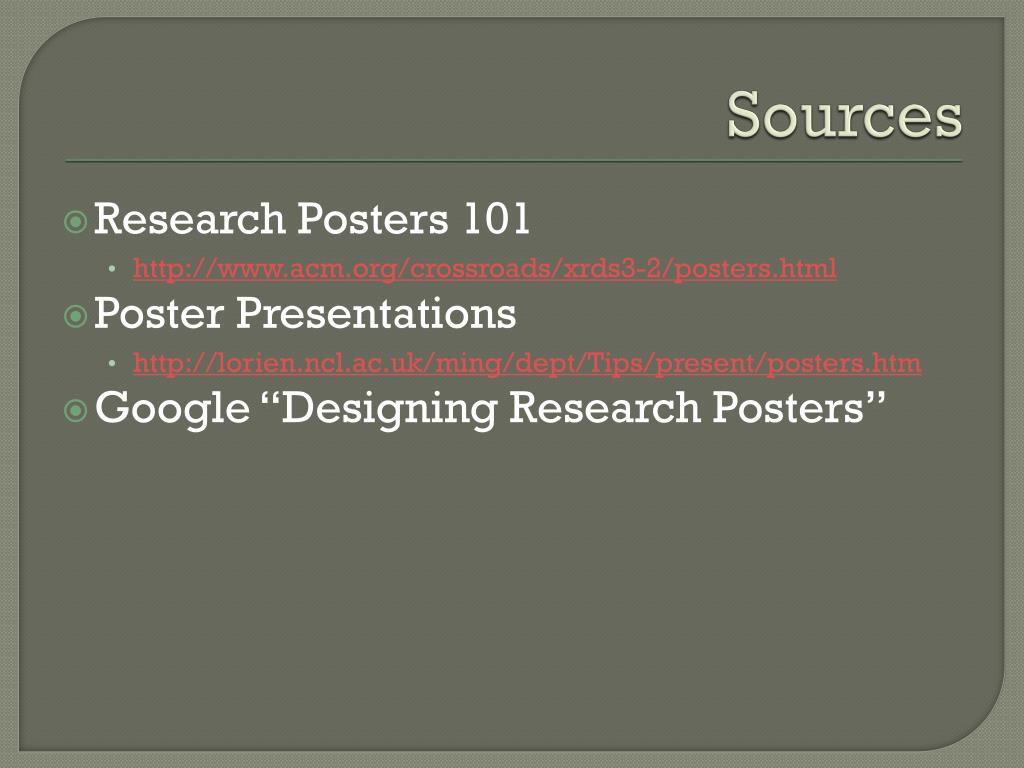 Sources

Research Posters 101

• http://www.acm.org/crossroads/xrds3-2/posters.html

Poster Presentations

• http://lorien.ncl.ac.uk/ming/dept/Tips/present/posters.htm

Google “Designing Research Posters”